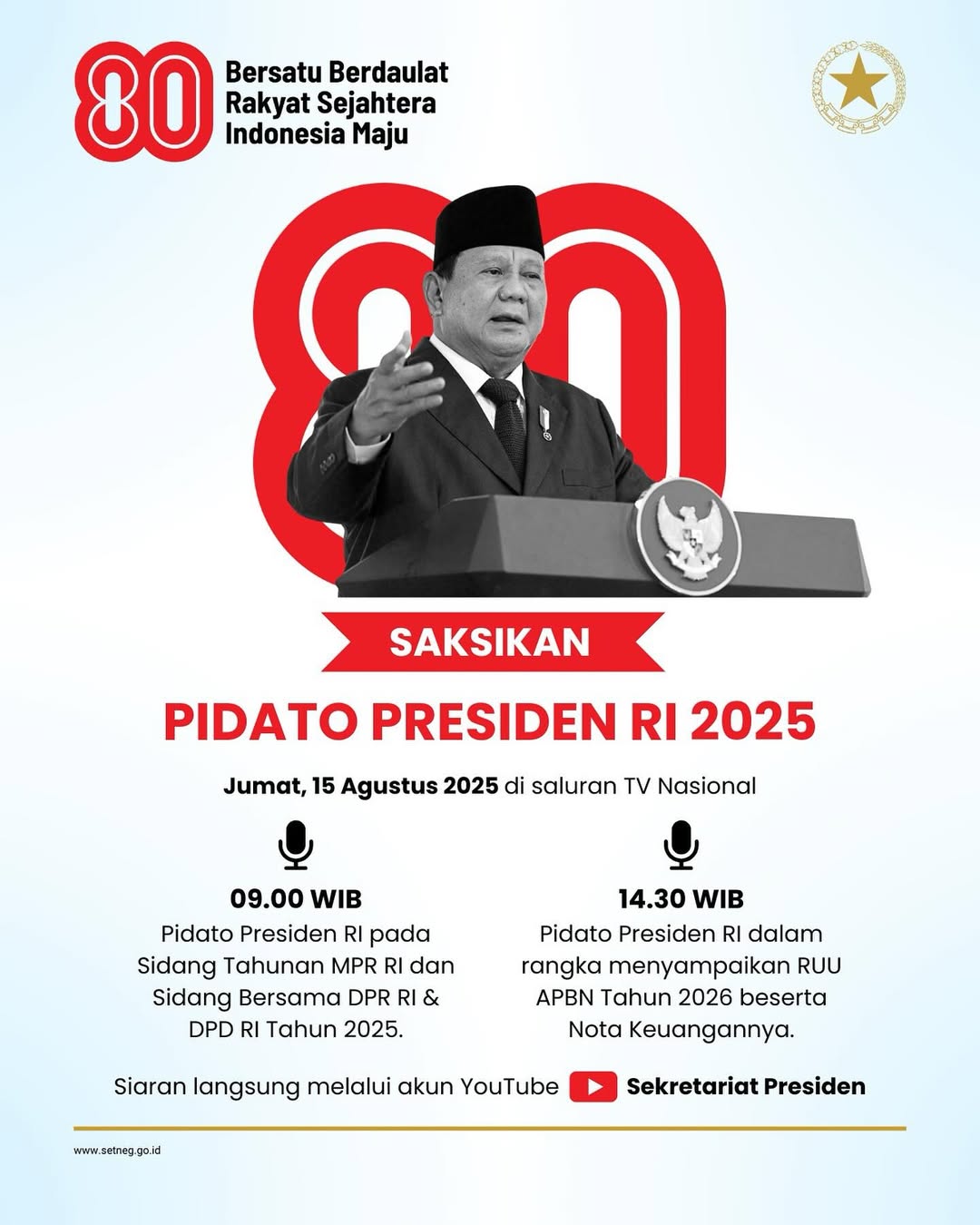 80 Bersatu Berdaulat Rakyat Sejahtera Indonesia Maju

SAKSIKAN

PIDATO PRESIDEN RI 2025

Jumat, 15 Agustus 2025 di saluran TV Nasional

09.00 WIB
Pidato Presiden RI pada Sidang Tahunan MPR RI dan Sidang Bersama DPR RI & DPD RI Tahun 2025.

14.30 WIB
Pidato Presiden RI dalam rangka menyampaikan RUU APBN Tahun 2026 beserta Nota Keuangannya.

Siaran langsung melalui akun YouTube Sekretariat Presiden

www.setneg.go.id